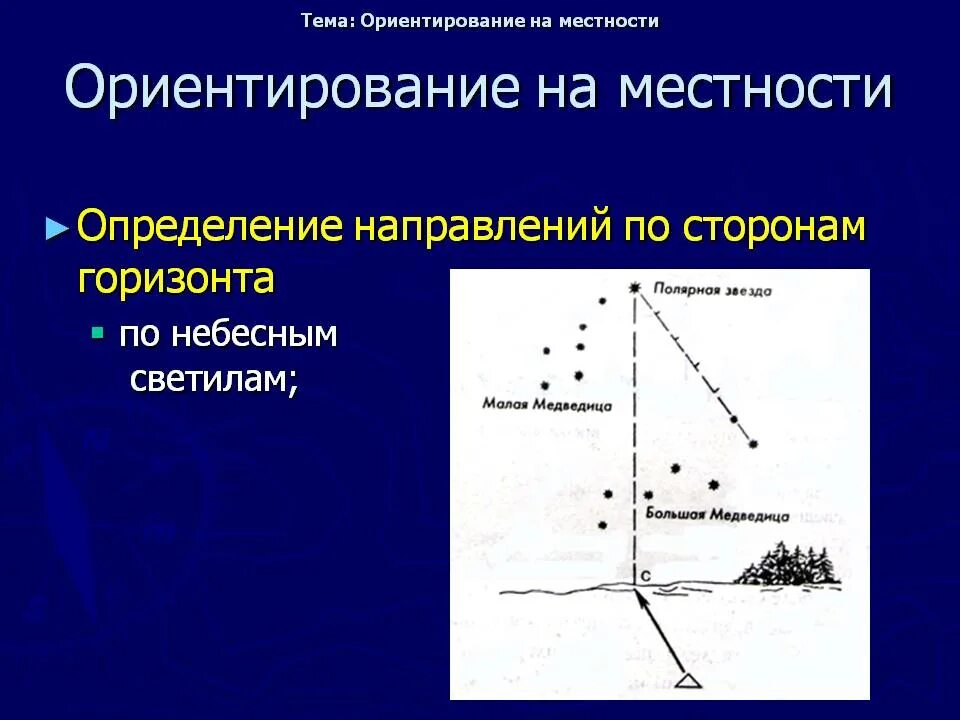 Тема: Ориентирование на местности

Ориентирование на местности

► Определение направлений по сторонам горизонта

▪ по небесным светилам;

Полярная звезда

Малая Медведица

Большая Медведица

С